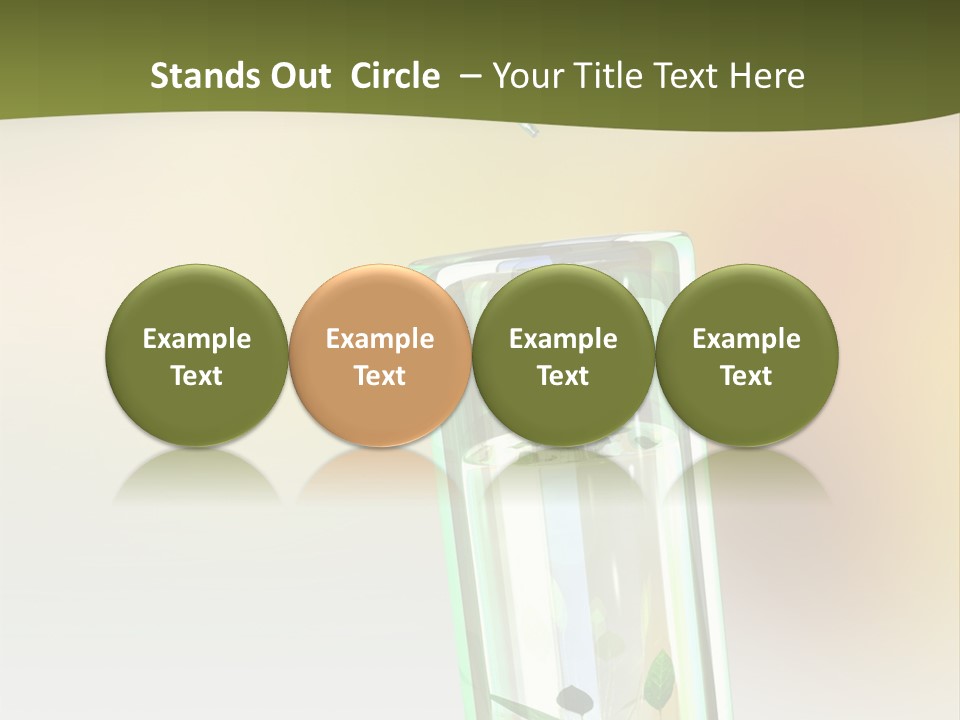 Stands Out Circle – Your Title Text Here

Example Text

Example Text

Example Text

Example Text